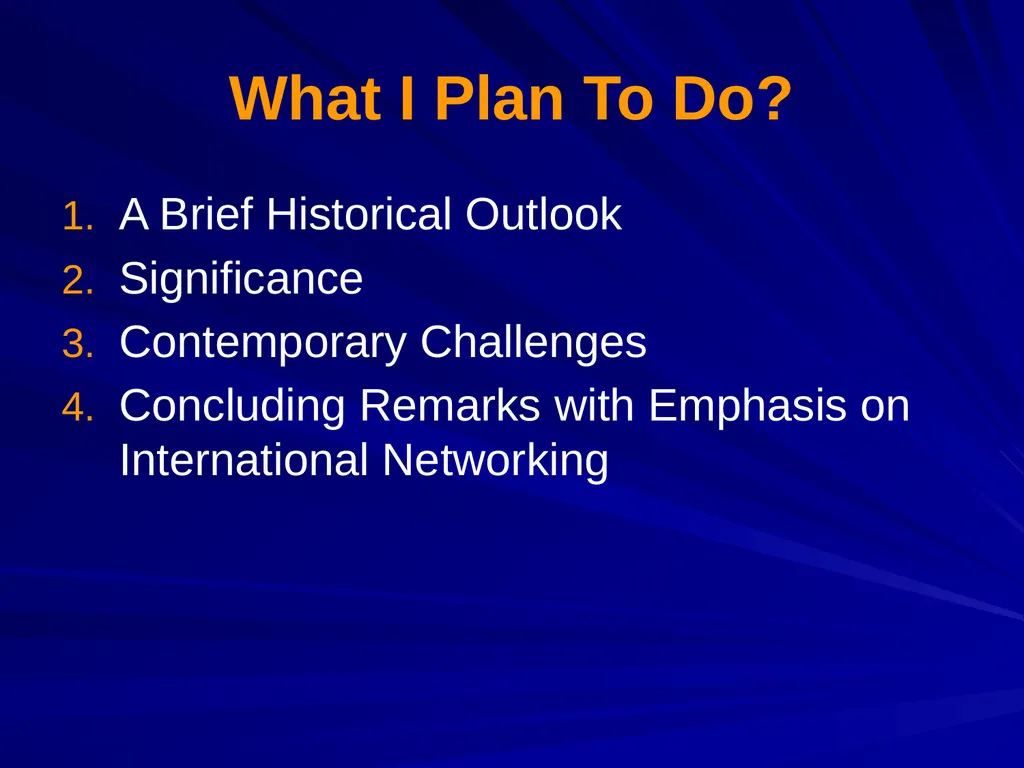 What I Plan To Do?

1. A Brief Historical Outlook
2. Significance
3. Contemporary Challenges
4. Concluding Remarks with Emphasis on International Networking